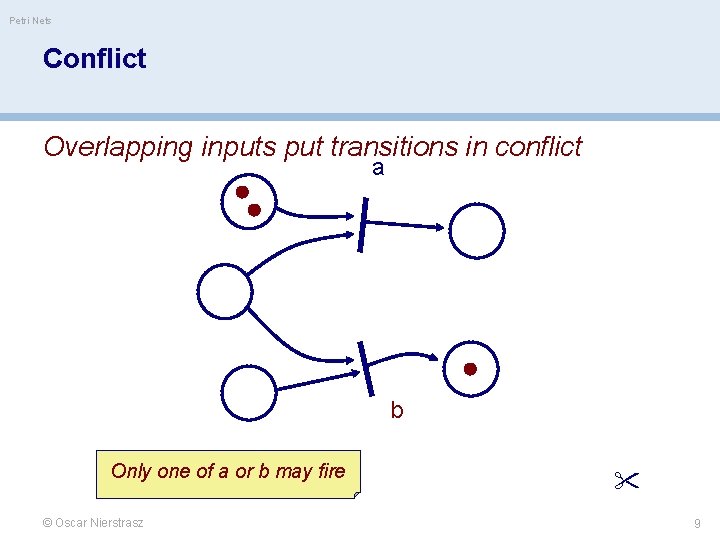 Petri Nets

Conflict

Overlapping inputs put transitions in conflict

a

b

Only one of a or b may fire

© Oscar Nierstrasz

9